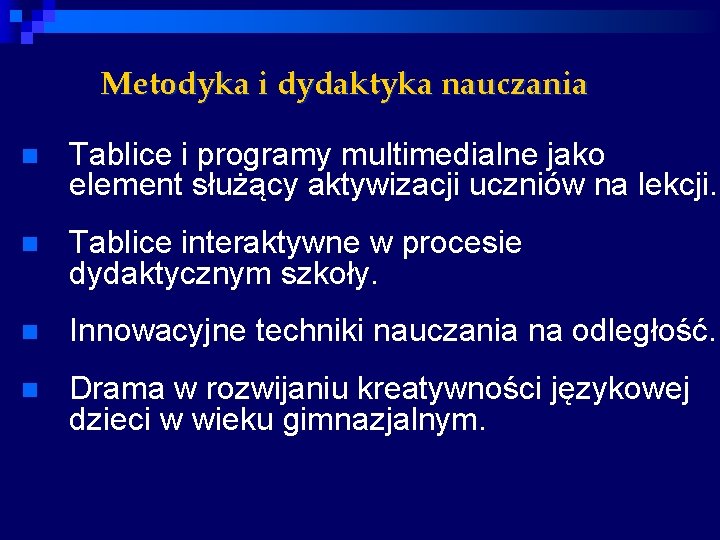 Metodyka i dydaktyka nauczania

Tablice i programy multimedialne jako element służący aktywizacji uczniów na lekcji.

Tablice interaktywne w procesie dydaktycznym szkoły.

Innowacyjne techniki nauczania na odległość.

Drama w rozwijaniu kreatywności językowej dzieci w wieku gimnazjalnym.